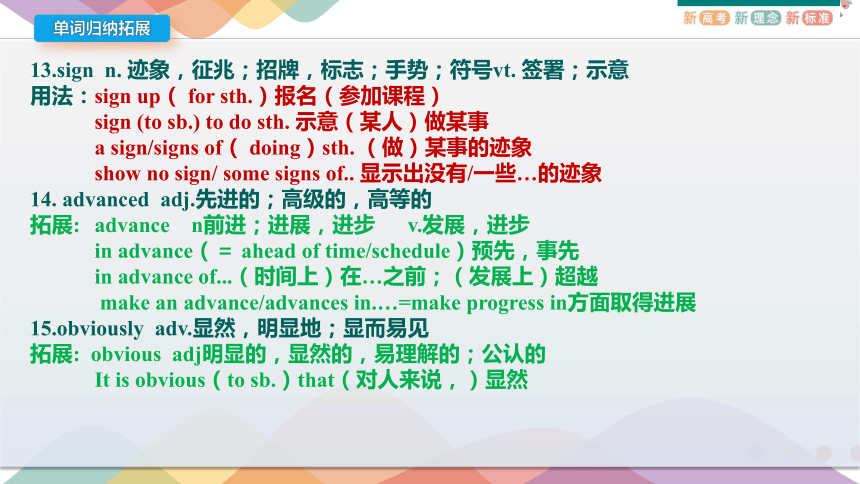 单词归纳拓展

新高考 新理念 新标准

13.sign n. 迹象，征兆；招牌，标志；手势；符号vt. 签署；示意
用法：sign up（ for sth.）报名（参加课程）
sign (to sb.) to do sth. 示意（某人）做某事
a sign/signs of（ doing）sth.（做）某事的迹象
show no sign/ some signs of.. 显示出没有/一些…的迹象
14. advanced adj.先进的；高级的，高等的
拓展: advance n前进；进展，进步 v.发展，进步
in advance（ = ahead of time/schedule）预先，事先
in advance of...（时间上）在…之前；（发展上）超越
make an advance/advances in.…=make progress in方面取得进展
15.obviously adv.显然，明显地；显而易见
拓展: obvious adj明显的，显然的，易理解的；公认的
It is obvious（to sb.）that（对人来说，）显然